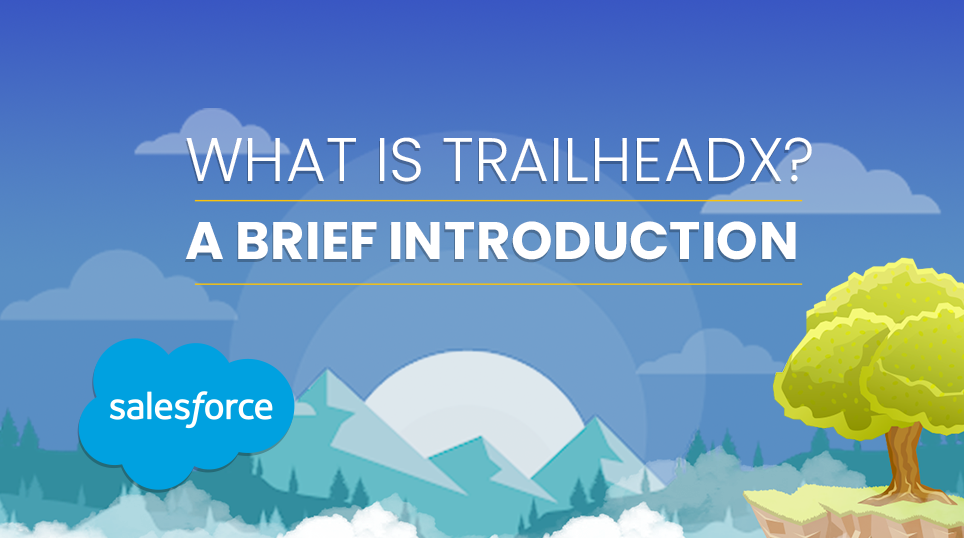 WHAT IS TRAILHEADX?
A BRIEF INTRODUCTION

salesforce